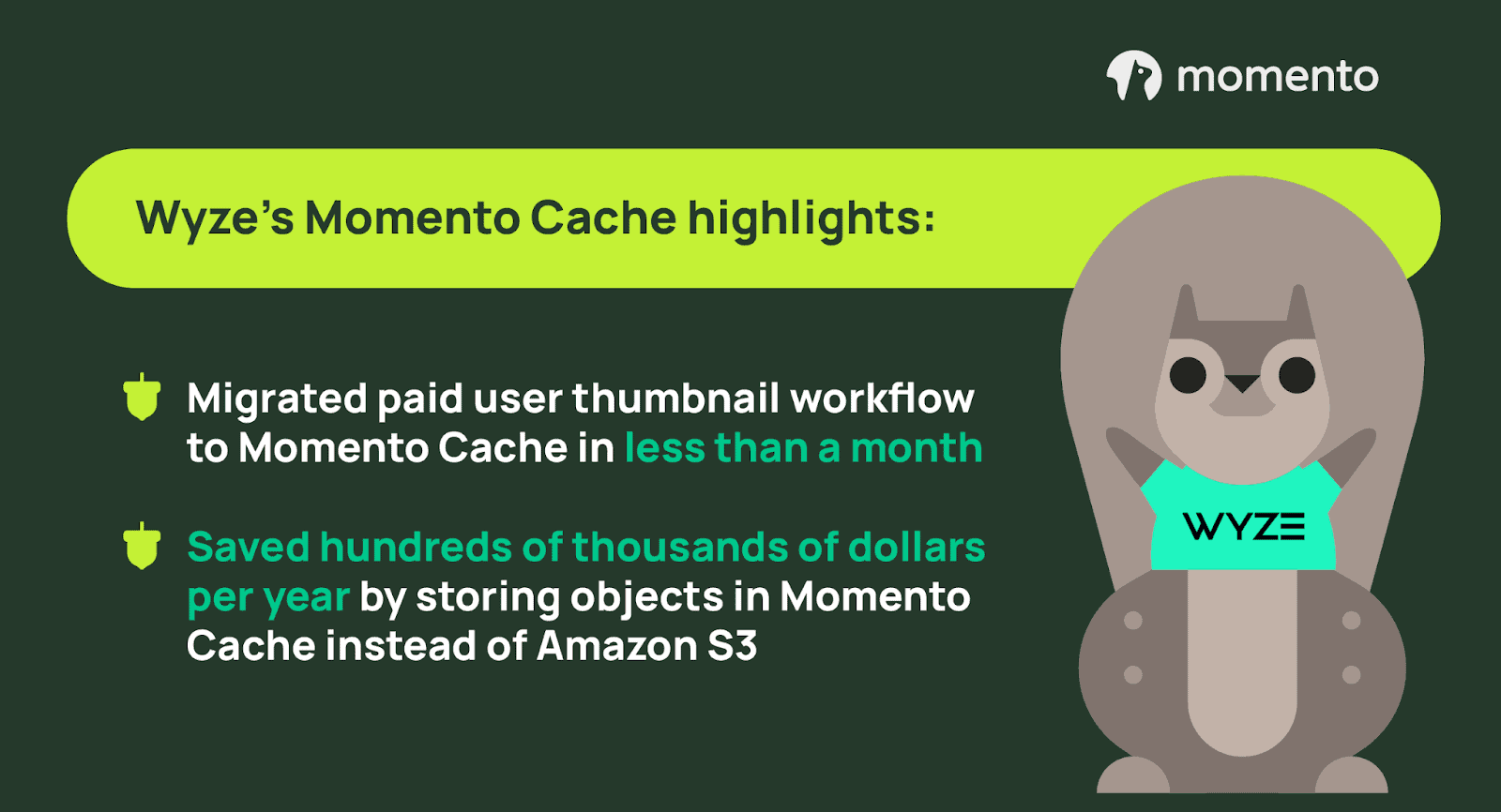 momento

Wyze's Momento Cache highlights:

Migrated paid user thumbnail workflow to Momento Cache in less than a month

Saved hundreds of thousands of dollars per year by storing objects in Momento Cache instead of Amazon S3

WYZE